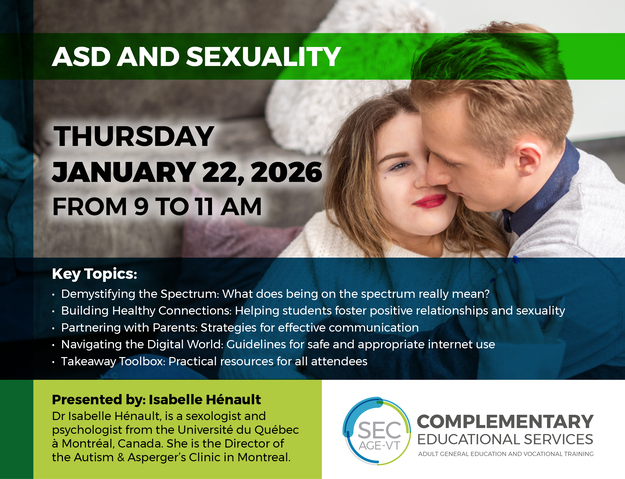 ASD AND SEXUALITY

THURSDAY
JANUARY 22, 2026
FROM 9 TO 11 AM

Key Topics:
• Demystifying the Spectrum: What does being on the spectrum really mean?
• Building Healthy Connections: Helping students foster positive relationships and sexuality
• Partnering with Parents: Strategies for effective communication
• Navigating the Digital World: Guidelines for safe and appropriate internet use
• Takeaway Toolbox: Practical resources for all attendees

Presented by: Isabelle Hénault
Dr Isabelle Hénault, is a sexologist and psychologist from the Université du Québec à Montréal, Canada. She is the Director of the Autism & Asperger's Clinic in Montreal.

SEC
AGE-VT
COMPLEMENTARY
EDUCATIONAL SERVICES
ADULT GENERAL EDUCATION AND VOCATIONAL TRAINING